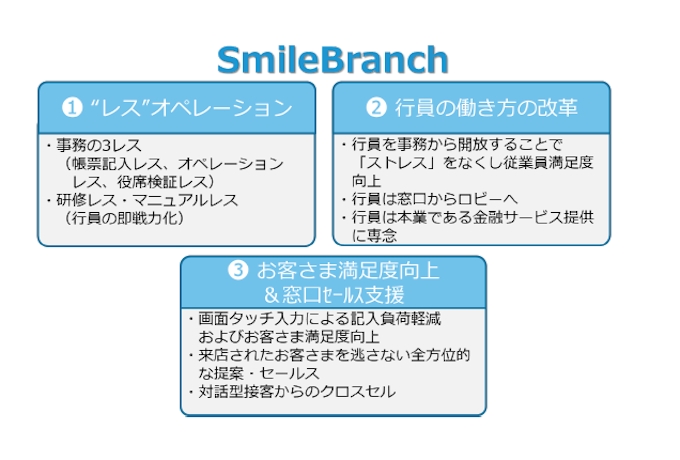 SmileBranch

❶ “レス”オペレーション

・事務の3レス
（帳票記入レス、オペレーションレス、役席検証レス）
・研修レス・マニュアルレス
（行員の即戦力化）

❷ 行員の働き方の改革

・行員を事務から開放することで「ストレス」をなくし従業員満足度向上
・行員は窓口からロビーへ
・行員は本業である金融サービス提供に専念

❸ お客さま満足度向上
＆窓口セールス支援

・画面タッチ入力による記入負荷軽減およびお客さま満足度向上
・来店されたお客さまを逃さない全方位的な提案・セールス
・対話型接客からのクロスセル